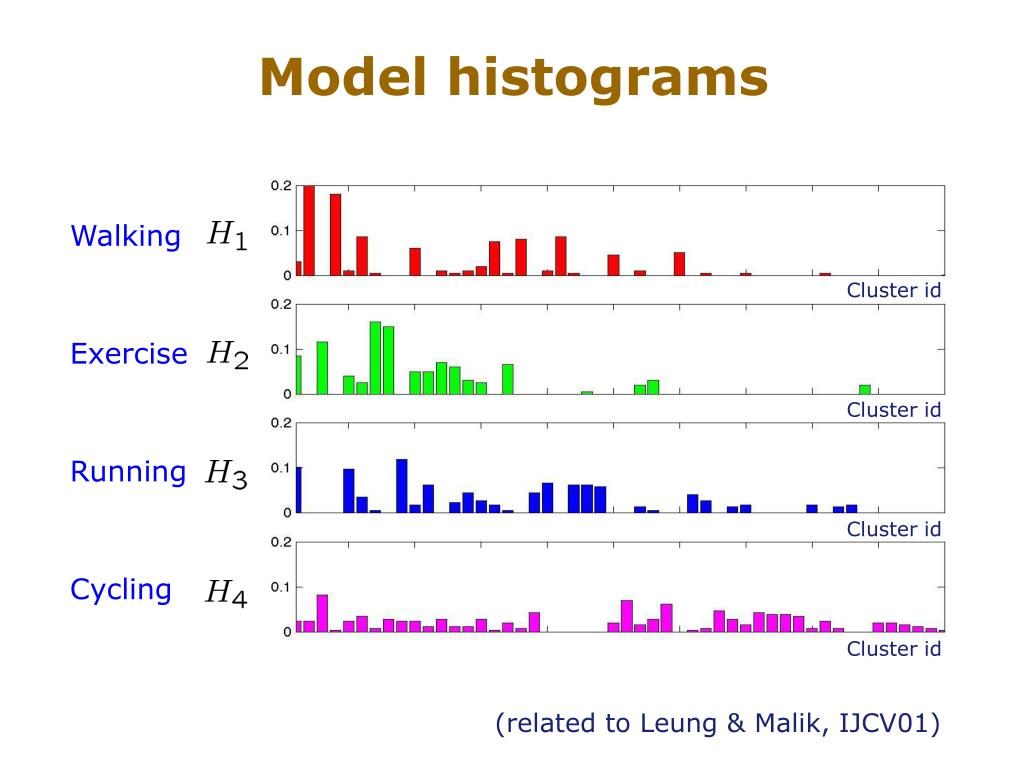 Model histograms

Walking $H_1$

0.2
0.1
0

Cluster id

Exercise $H_2$

0.2
0.1
0

Cluster id

Running $H_3$

0.2
0.1
0

Cluster id

Cycling $H_4$

0.2
0.1
0

Cluster id

(related to Leung & Malik, IJCV01)